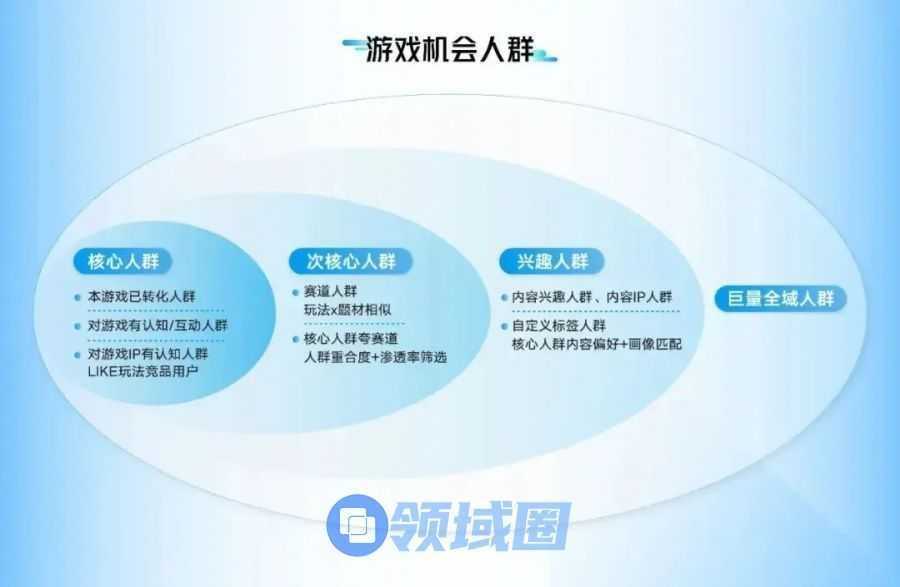 游戏机会人群

核心人群
本游戏已转化人群
对游戏有认知/互动人群
对游戏IP有认知人群
LIKE玩法竞品用户

次核心人群
赛道人群
玩法x题材相似
核心人群夸赛道
人群重合度+渗透率筛选

兴趣人群
内容兴趣人群、内容IP人群
自定义标签人群
核心人群内容偏好+画像匹配

巨量全域人群

领域圈